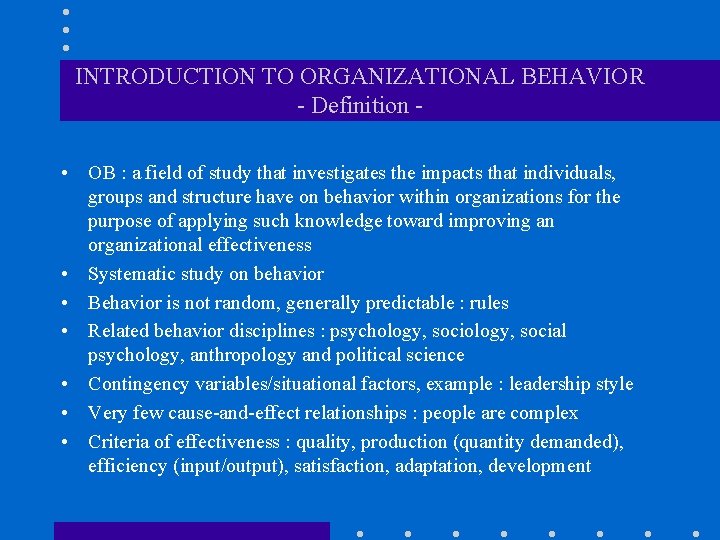 INTRODUCTION TO ORGANIZATIONAL BEHAVIOR
- Definition -

• OB : a field of study that investigates the impacts that individuals, groups and structure have on behavior within organizations for the purpose of applying such knowledge toward improving an organizational effectiveness
• Systematic study on behavior
• Behavior is not random, generally predictable : rules
• Related behavior disciplines : psychology, sociology, social psychology, anthropology and political science
• Contingency variables/situational factors, example : leadership style
• Very few cause-and-effect relationships : people are complex
• Criteria of effectiveness : quality, production (quantity demanded), efficiency (input/output), satisfaction, adaptation, development